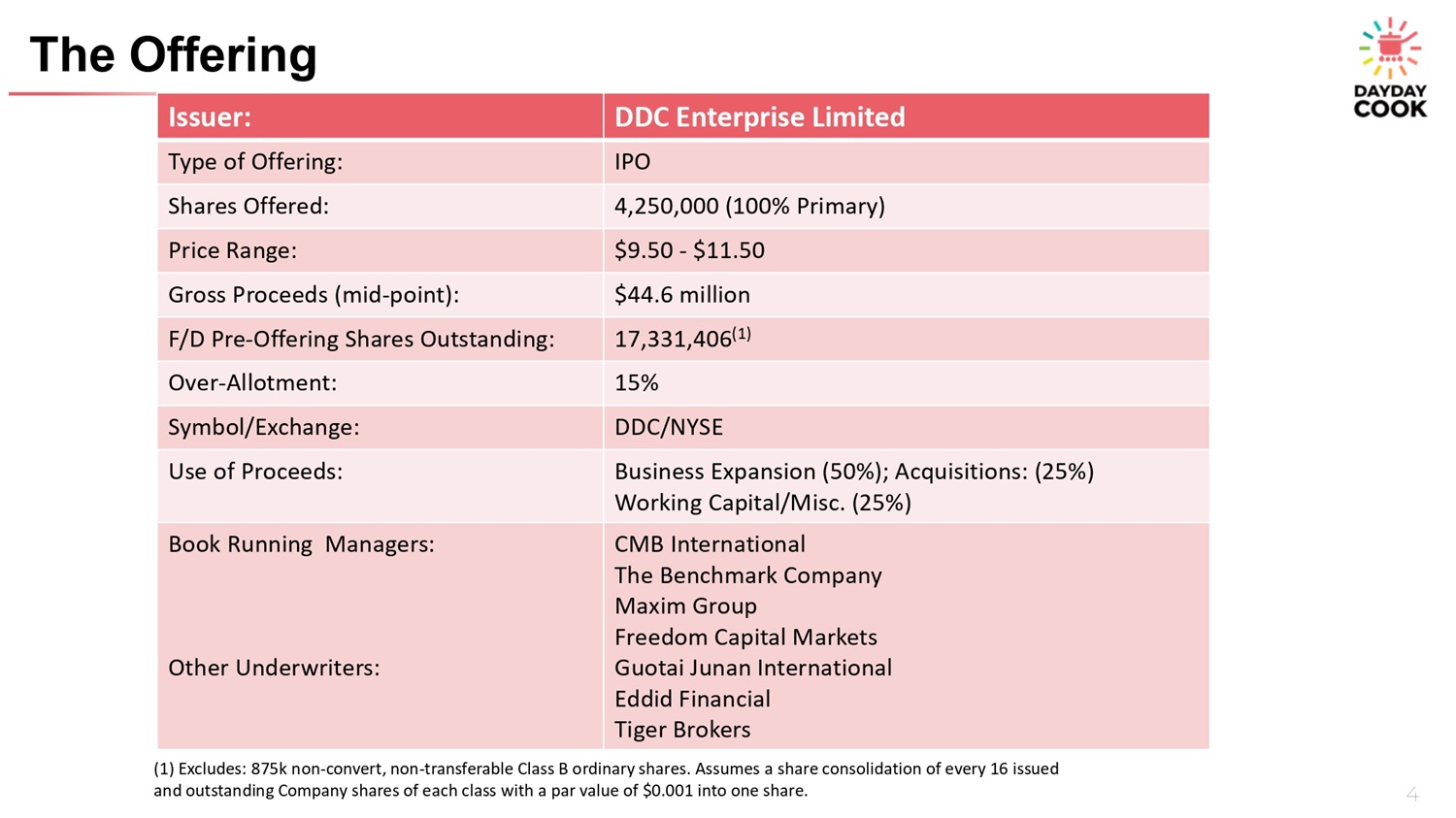 The Offering

DAYDAY COOK

| Issuer: | DDC Enterprise Limited |
|---|---|
| Type of Offering: | IPO |
| Shares Offered: | 4,250,000 (100% Primary) |
| Price Range: | \$9.50 - \$11.50 |
| Gross Proceeds (mid-point): | \$44.6 million |
| F/D Pre-Offering Shares Outstanding: | 17,331,406$^{(1)}$ |
| Over-Allotment: | 15% |
| Symbol/Exchange: | DDC/NYSE |
| Use of Proceeds: | Business Expansion (50%); Acquisitions: (25%) Working Capital/Misc. (25%) |
| Book Running Managers: Other Underwriters: | CMB International The Benchmark Company Maxim Group Freedom Capital Markets Guotai Junan International Eddid Financial Tiger Brokers |

(1) Excludes: 875k non-convert, non-transferable Class B ordinary shares. Assumes a share consolidation of every 16 issued and outstanding Company shares of each class with a par value of \$0.001 into one share.

4